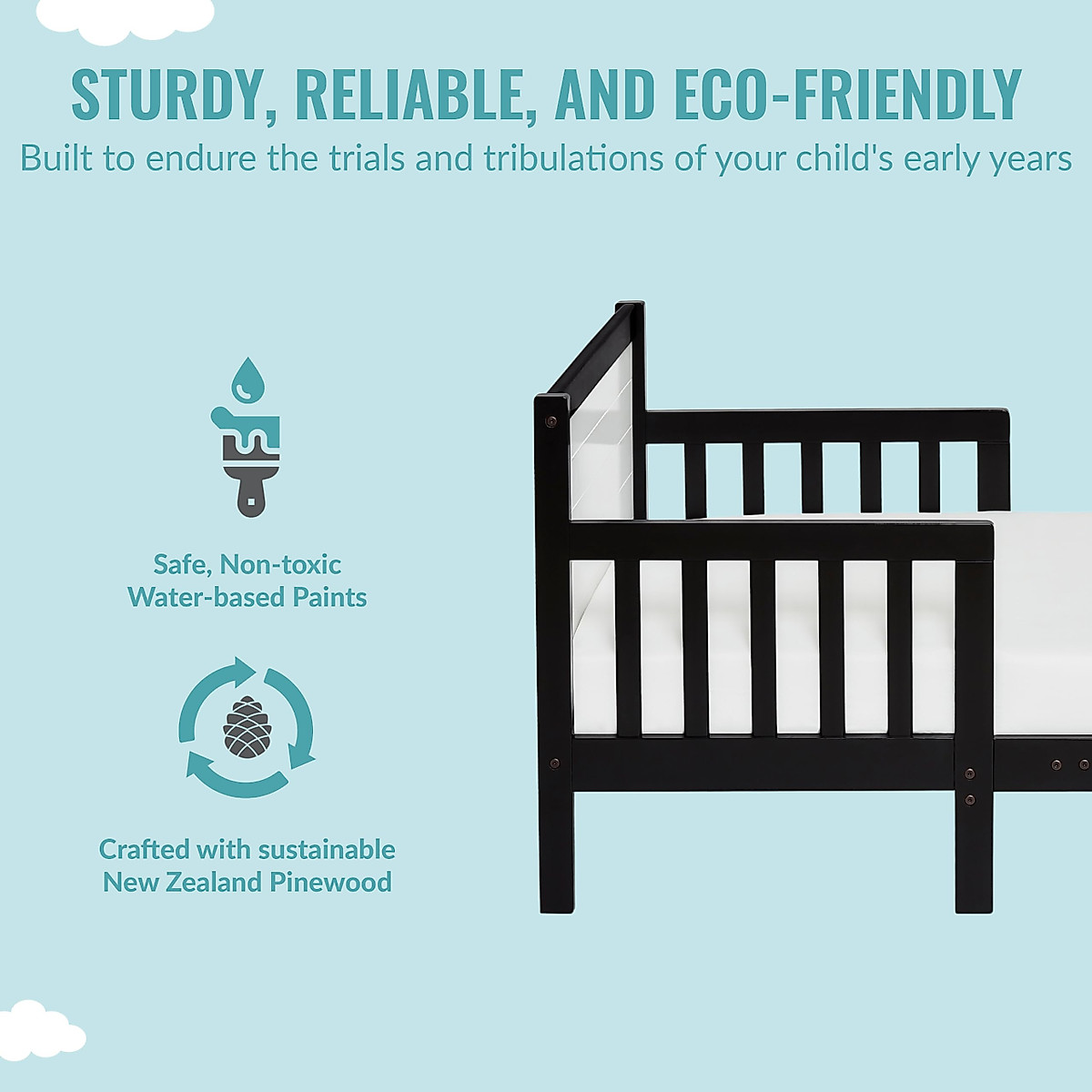 STURDY, RELIABLE, AND ECO-FRIENDLY
Built to endure the trials and tribulations of your child's early years

Safe, Non-toxic Water-based Paints

Crafted with sustainable New Zealand Pinewood